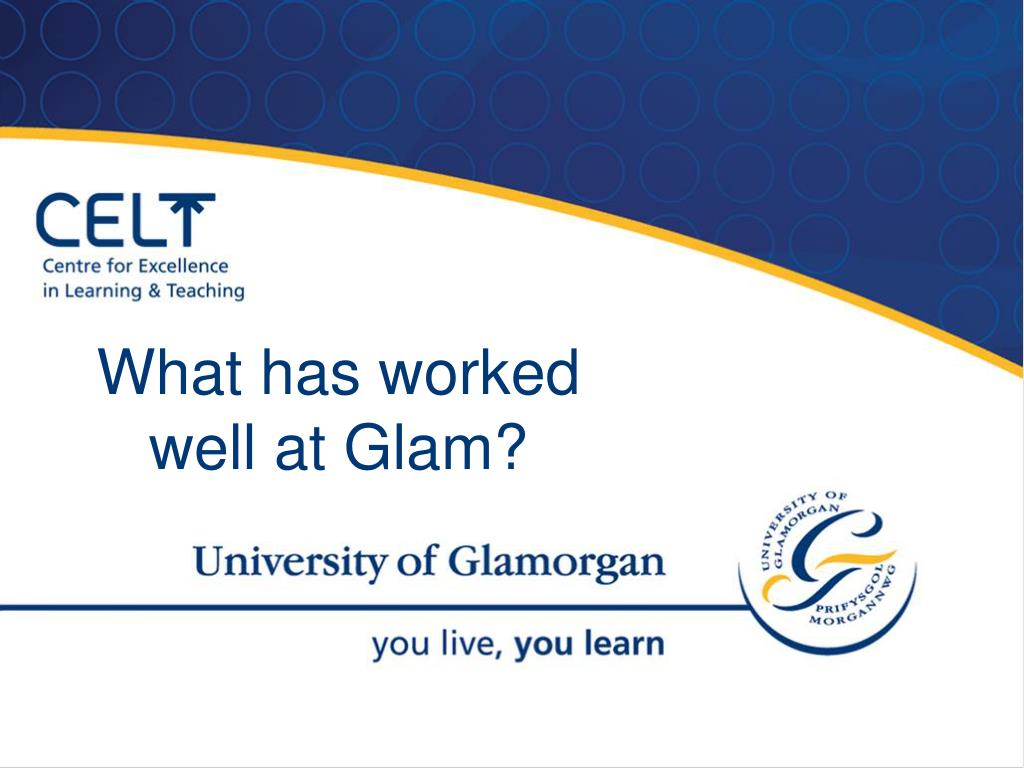 CELT
Centre for Excellence in Learning & Teaching

What has worked well at Glam?

University of Glamorgan

you live, you learn

UNIVERSITY OF GLAMORGAN
PRIFYSGOL MORGANNWG